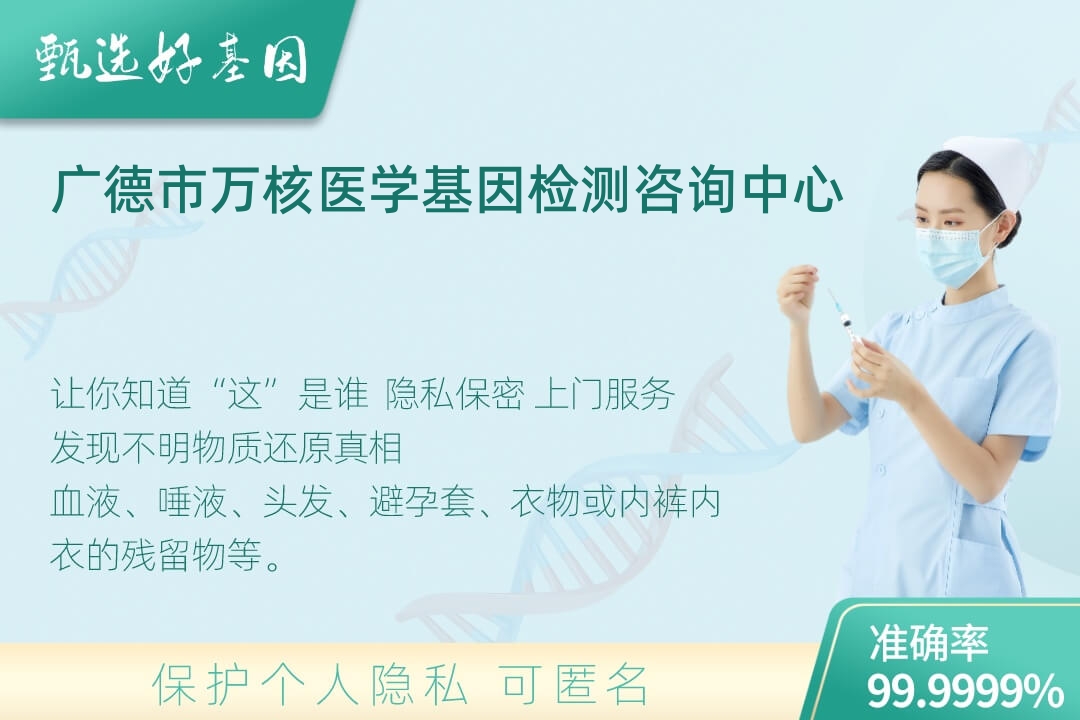 甄选好基因

广德市万核医学基因检测咨询中心

让你知道“这”是谁 隐私保密 上门服务
发现不明物质还原真相
血液、唾液、头发、避孕套、衣物或内裤内衣的残留物等。

保护个人隐私 可匿名

准确率
99.9999%